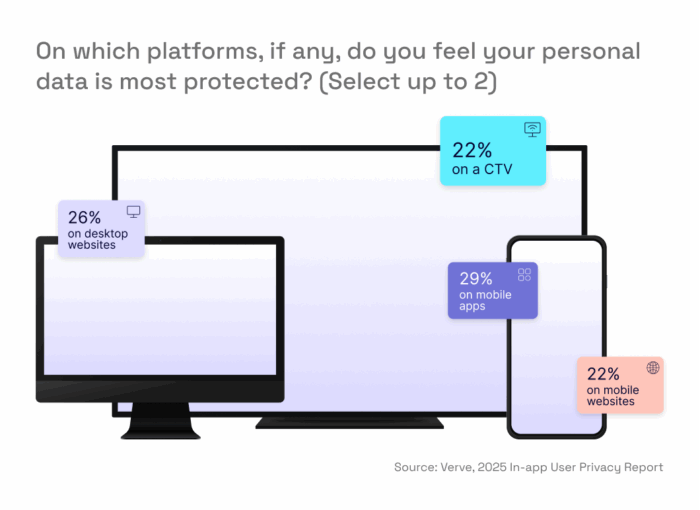 On which platforms, if any, do you feel your personal data is most protected? (Select up to 2)

22%
on a CTV

26%
on desktop websites

29%
on mobile apps

22%
on mobile websites

Source: Verve, 2025 In-app User Privacy Report